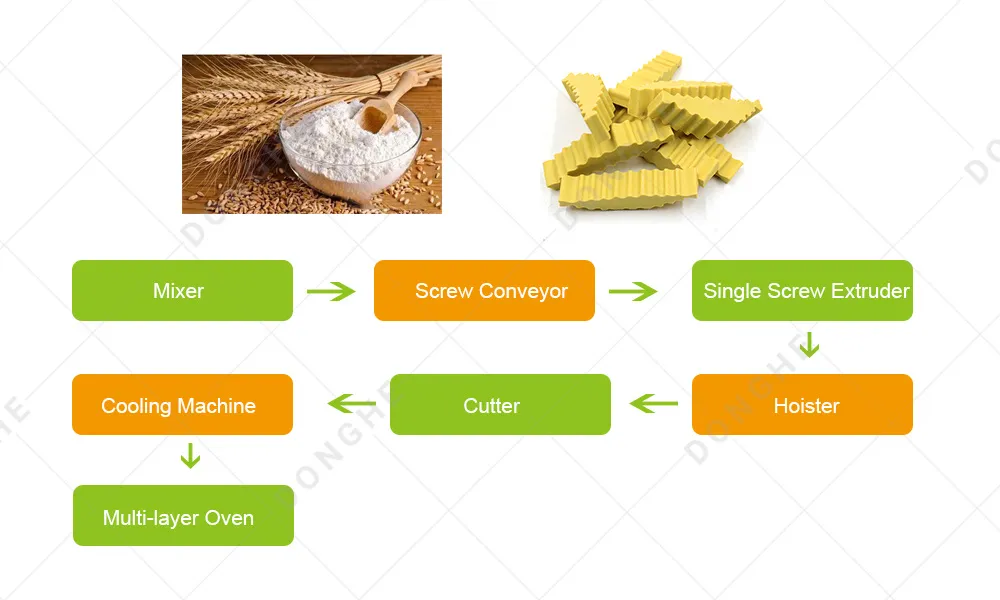 Mixer
Screw Conveyor
Single Screw Extruder
Hoister
Cutter
Cooling Machine
Multi-layer Oven

DONGHE